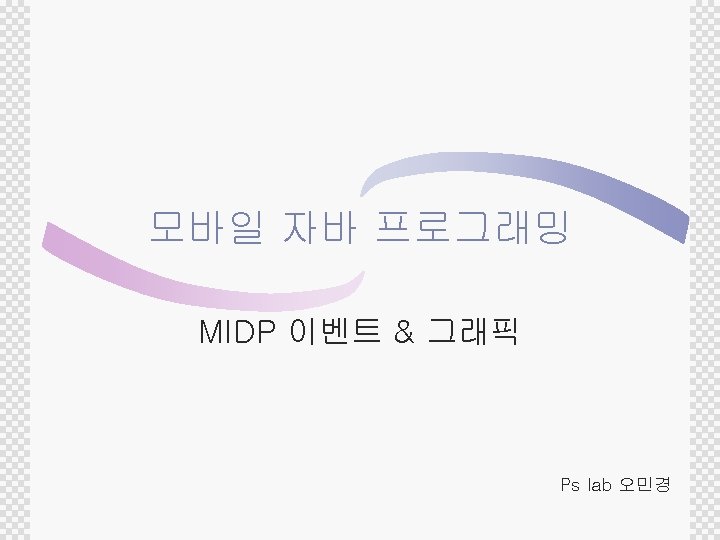 모바일 자바 프로그래밍

MIDP 이벤트 & 그래픽

Ps lab 오민경